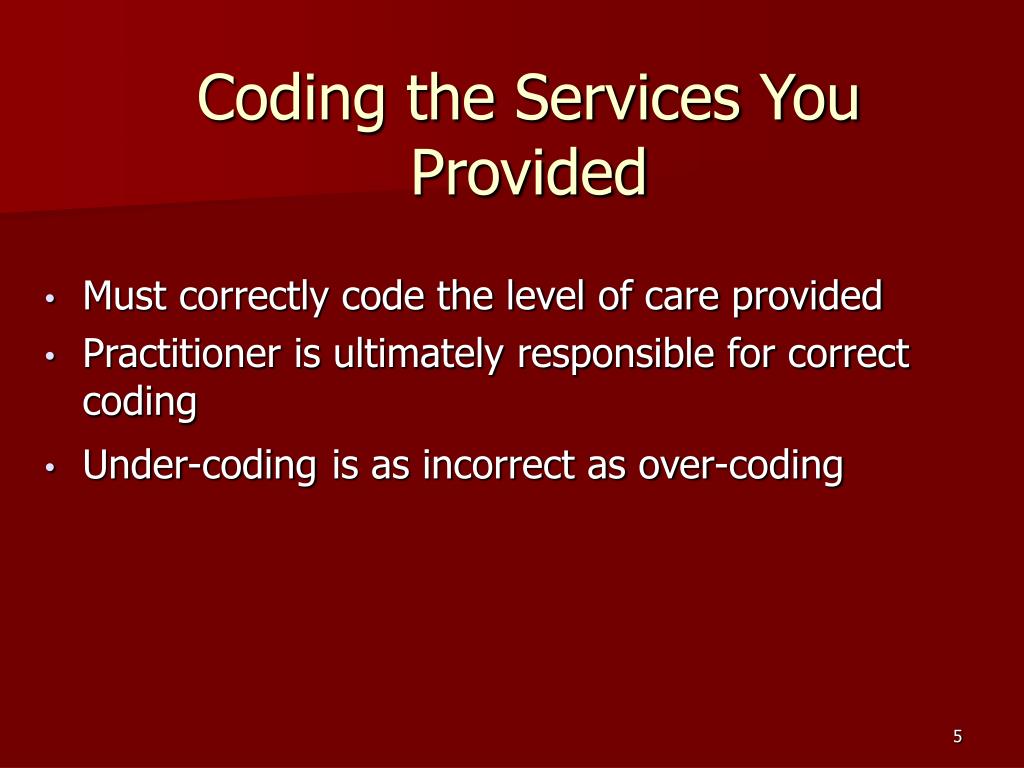 Coding the Services You Provided

• Must correctly code the level of care provided
• Practitioner is ultimately responsible for correct coding
• Under-coding is as incorrect as over-coding

5